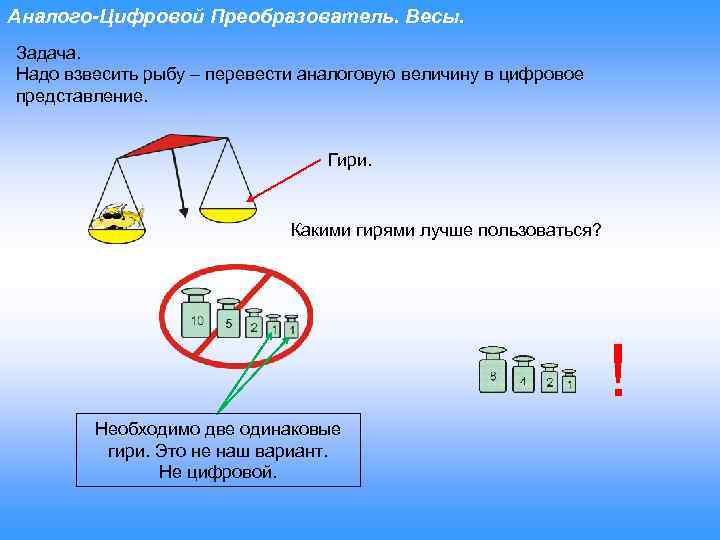 Аналого-Цифровой Преобразователь. Весы.

Задача.
Надо взвесить рыбу – перевести аналоговую величину в цифровое представление.

Гири.

Какими гирями лучше пользоваться?

10 5 2 1 1

8 4 2 1

!

Необходимо две одинаковые гири. Это не наш вариант. Не цифровой.